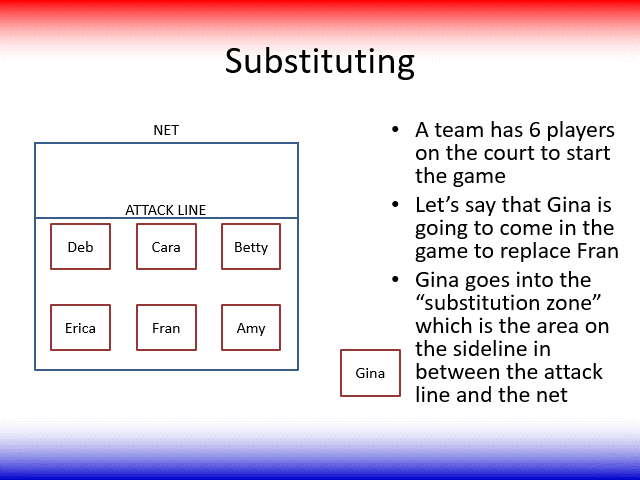 Substituting

NET

ATTACK LINE

Deb

Cara

Betty

Erica

Fran

Amy

Gina

• A team has 6 players on the court to start the game
• Let’s say that Gina is going to come in the game to replace Fran
• Gina goes into the “substitution zone” which is the area on the sideline in between the attack line and the net